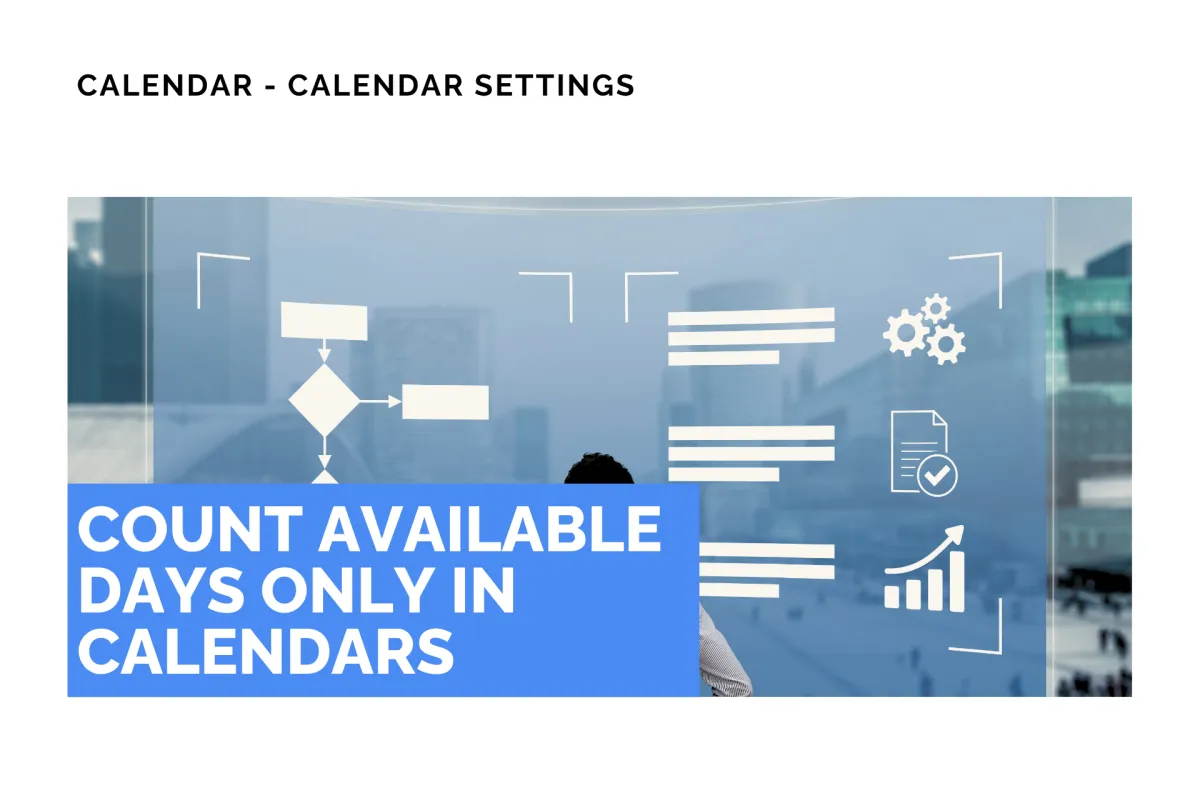 CALENDAR - CALENDAR SETTINGS

COUNT AVAILABLE DAYS ONLY IN CALENDARS